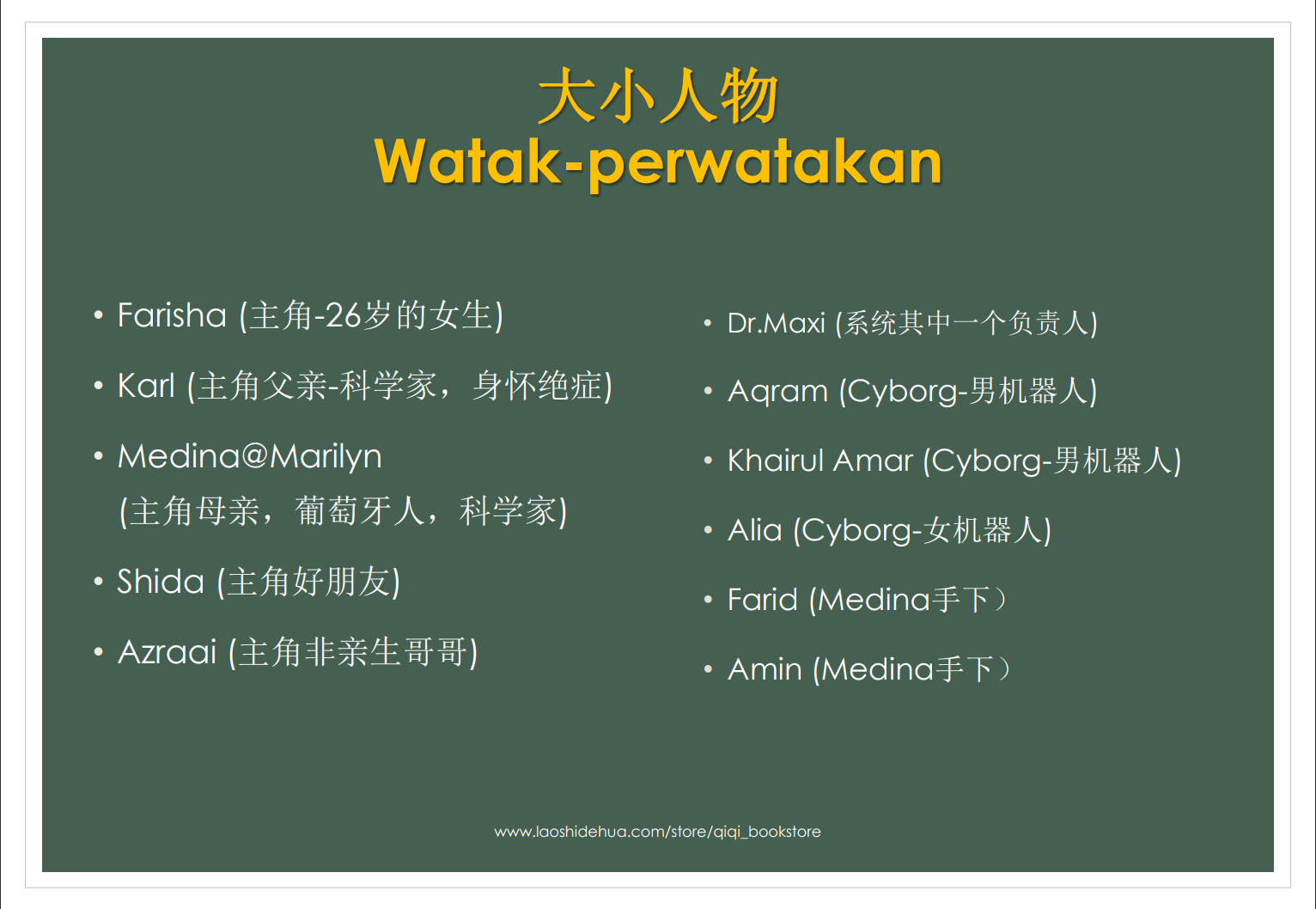 大小人物
Watak-perwatakan

• Farisha (主角-26岁的女生)
• Karl (主角父亲-科学家，身怀绝症)
• Medina@Marilyn (主角母亲，葡萄牙人，科学家)
• Shida (主角好朋友)
• Azraai (主角非亲生哥哥)

• Dr.Maxi (系统其中一个负责人)
• Aqram (Cyborg-男机器人)
• Khairul Amar (Cyborg-男机器人)
• Alia (Cyborg-女机器人)
• Farid (Medina手下）
• Amin (Medina手下）

www.laoshidehua.com/store/qiqi_bookstore